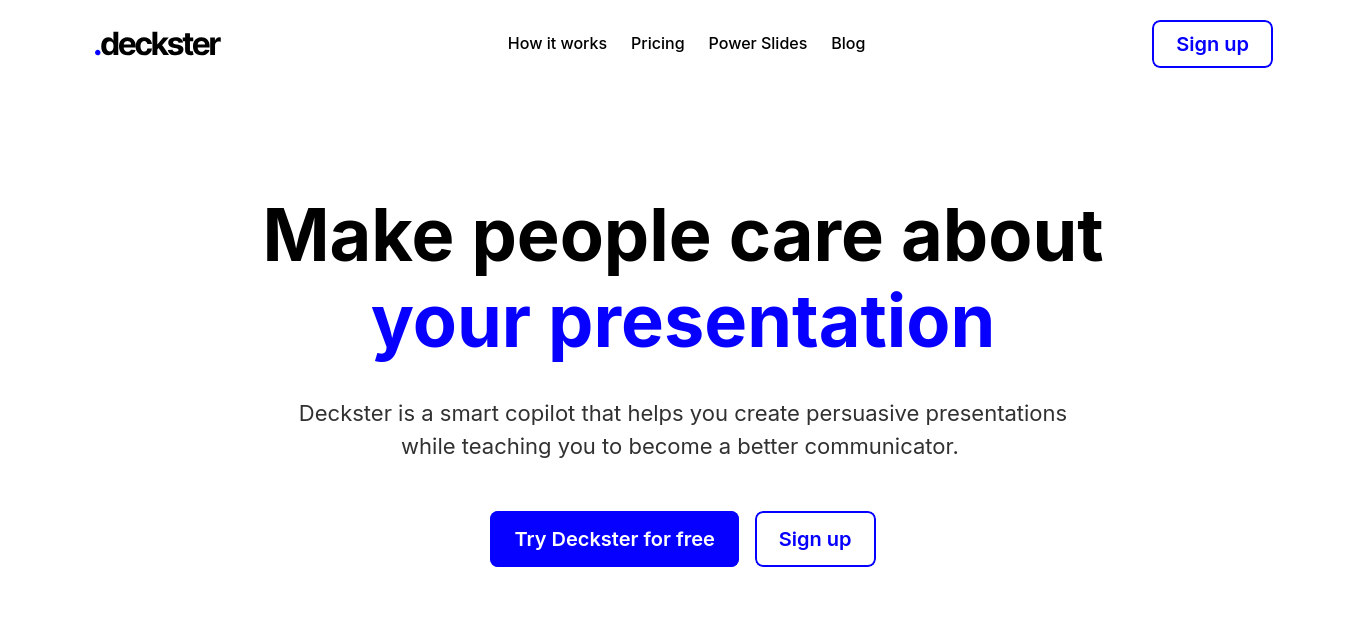 .deckster

How it works Pricing Power Slides Blog

Sign up

Make people care about your presentation

Deckster is a smart copilot that helps you create persuasive presentations while teaching you to become a better communicator.

Try Deckster for free

Sign up